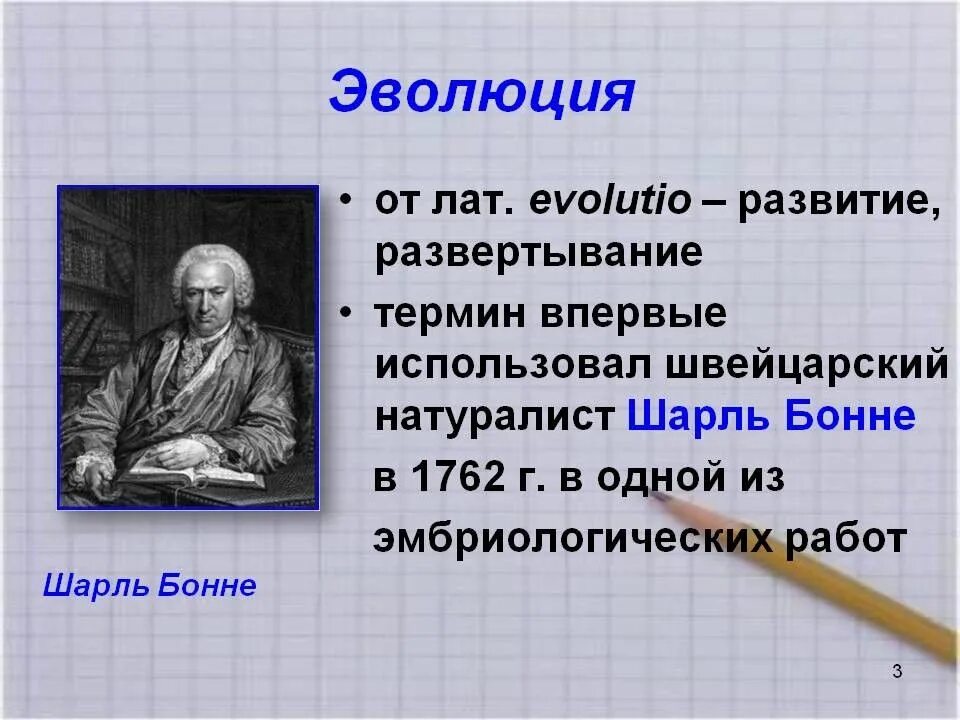 Эволюция

• от лат. evolutio – развитие, развертывание

• термин впервые использовал швейцарский натуралист Шарль Бонне в 1762 г. в одной из эмбриологических работ

Шарль Бонне

3